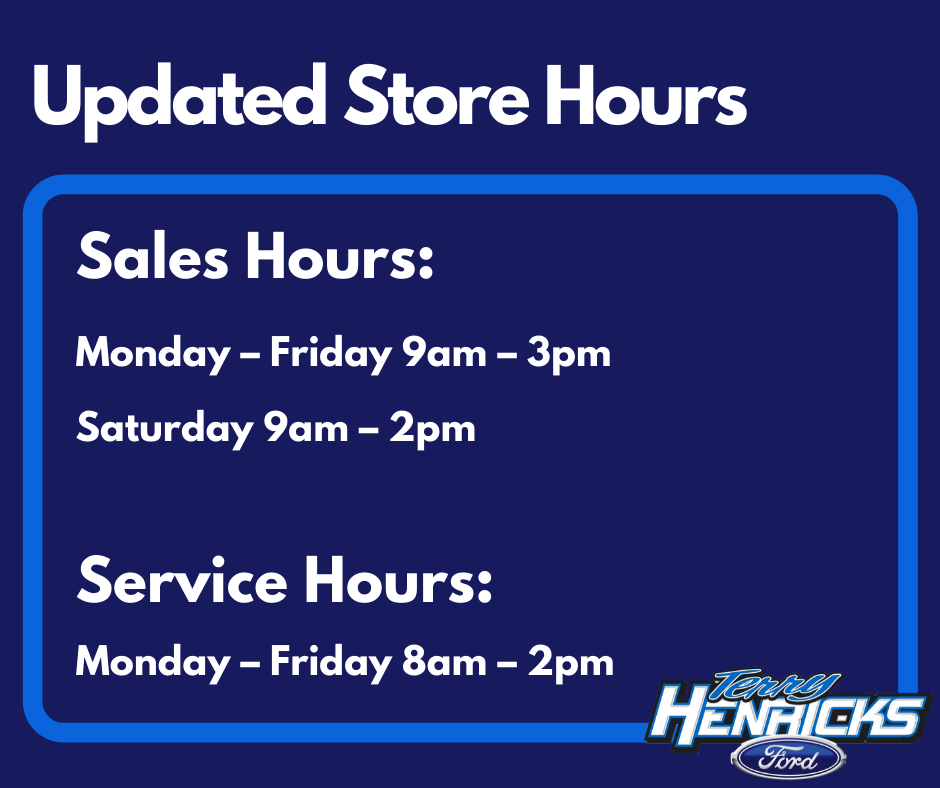 Updated Store Hours

Sales Hours:

Monday – Friday 9am – 3pm

Saturday 9am – 2pm

Service Hours:

Monday – Friday 8am – 2pm

Terry HENRICKS Ford